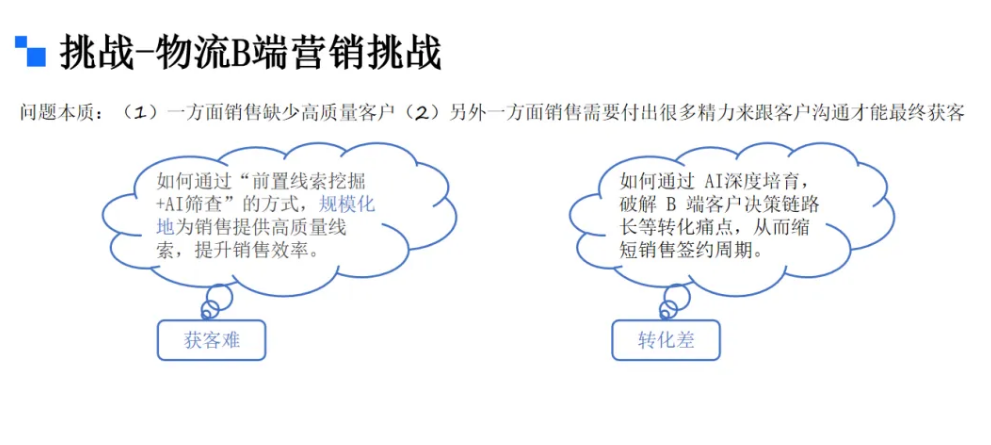 挑战-物流B端营销挑战

问题本质：（1）一方面销售缺少高质量客户（2）另外一方面销售需要付出很多精力来跟客户沟通才能最终获客

如何通过“前置线索挖掘+AI筛查”的方式，规模化地为销售提供高质量线索，提升销售效率。

获客难

如何通过 AI深度培育，破解 B 端客户决策链路长等转化痛点，从而缩短销售签约周期。

转化差